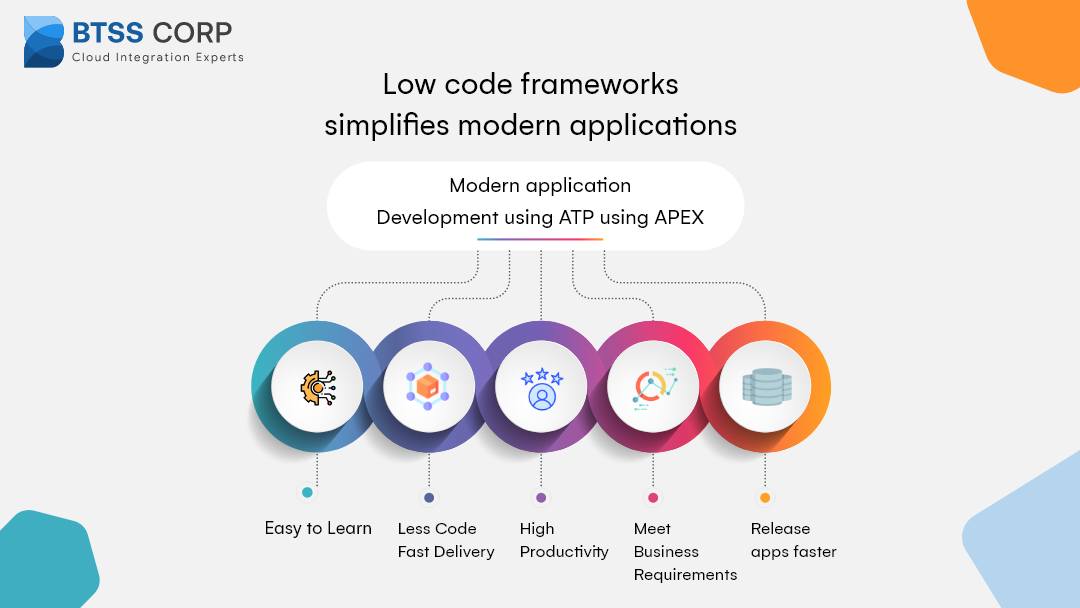 BTSS CORP
Cloud Integration Experts

Low code frameworks simplifies modern applications

Modern application Development using ATP using APEX

Easy to Learn

Less Code Fast Delivery

High Productivity

Meet Business Requirements

Release apps faster